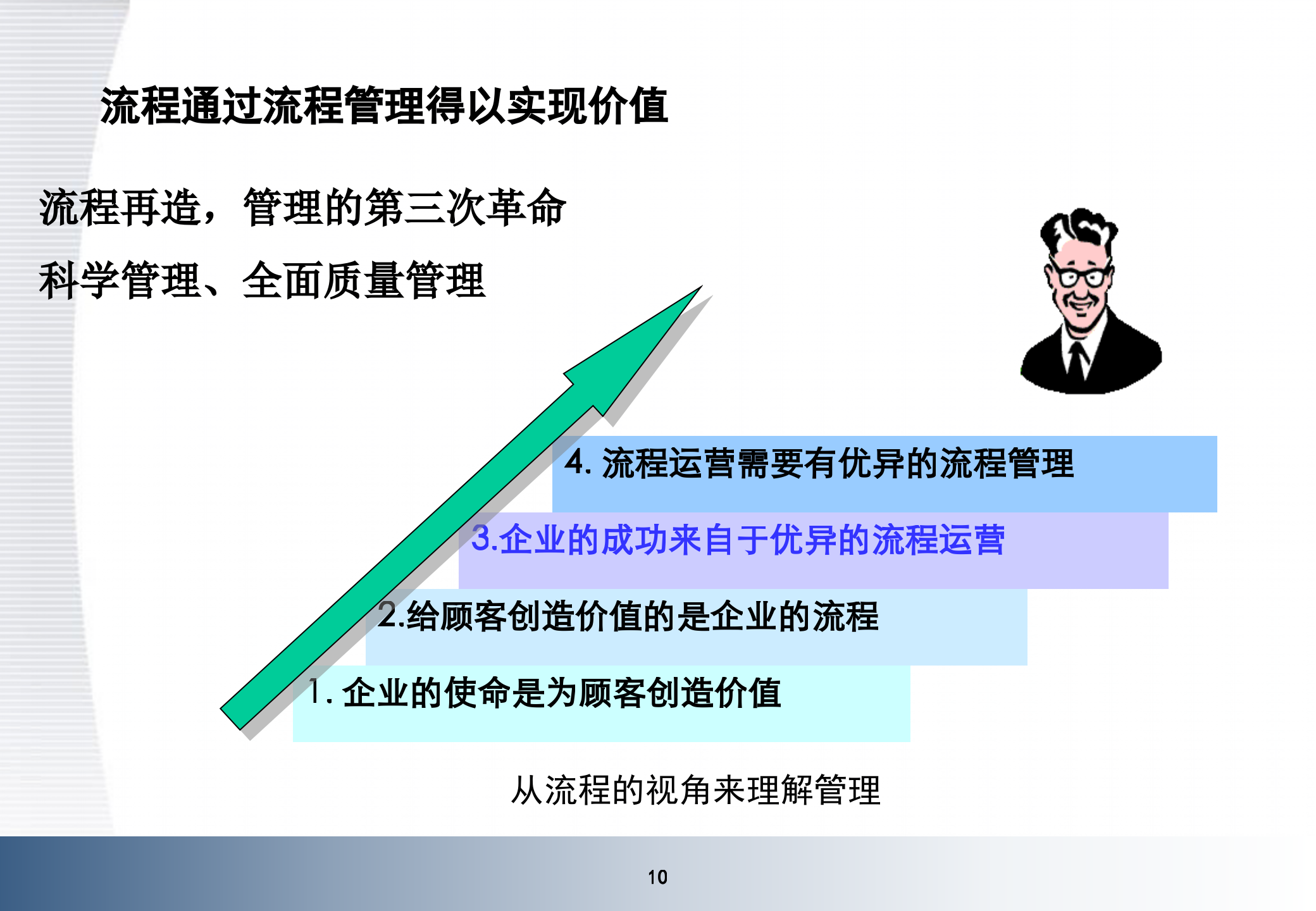 流程通过流程管理得以实现价值

流程再造，管理的第三次革命

科学管理、全面质量管理

4. 流程运营需要有优异的流程管理

3.企业的成功来自于优异的流程运营

2.给顾客创造价值的是企业的流程

1. 企业的使命是为顾客创造价值

从流程的视角来理解管理

10